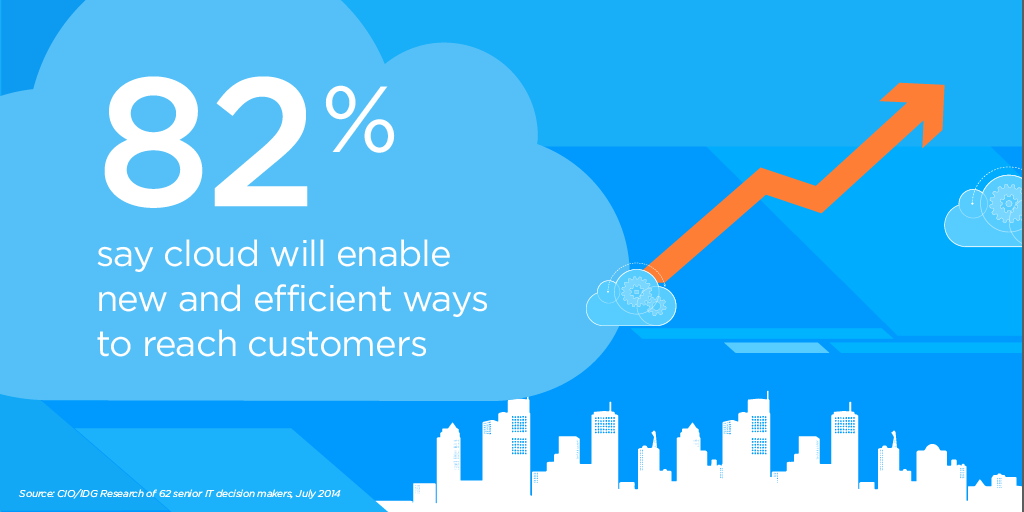 82%

say cloud will enable new and efficient ways to reach customers

Source: CIO/IDG Research of 62 senior IT decision makers, July 2014